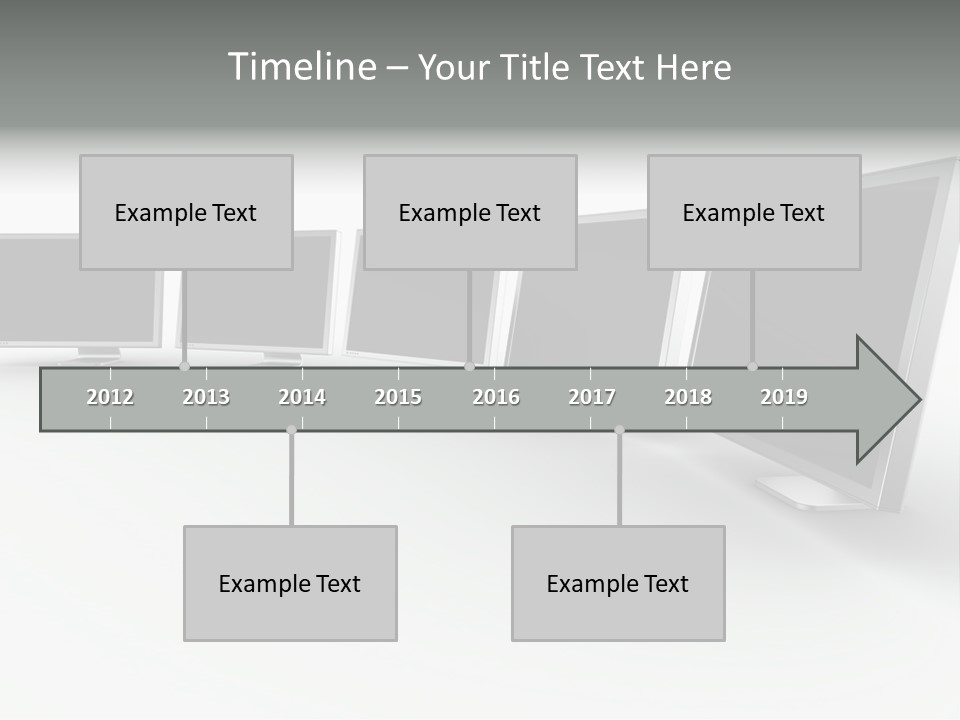 Timeline – Your Title Text Here

Example Text

Example Text

Example Text

2012 2013 2014 2015 2016 2017 2018 2019

Example Text

Example Text